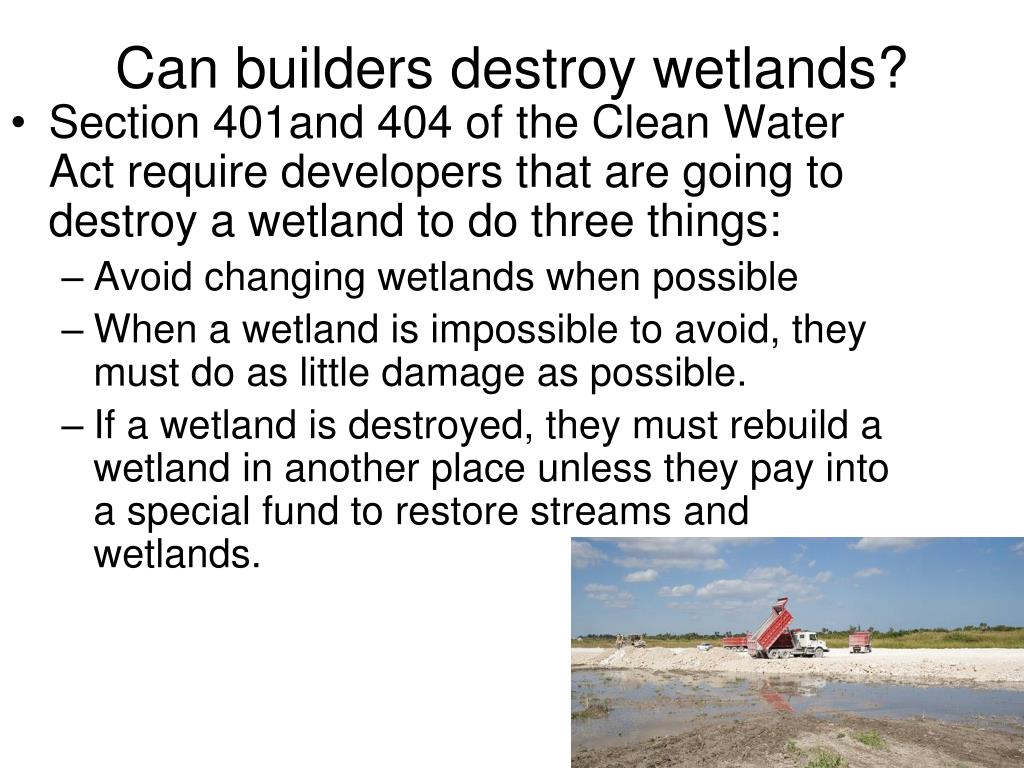 Can builders destroy wetlands?

• Section 401and 404 of the Clean Water Act require developers that are going to destroy a wetland to do three things:
– Avoid changing wetlands when possible
– When a wetland is impossible to avoid, they must do as little damage as possible.
– If a wetland is destroyed, they must rebuild a wetland in another place unless they pay into a special fund to restore streams and wetlands.